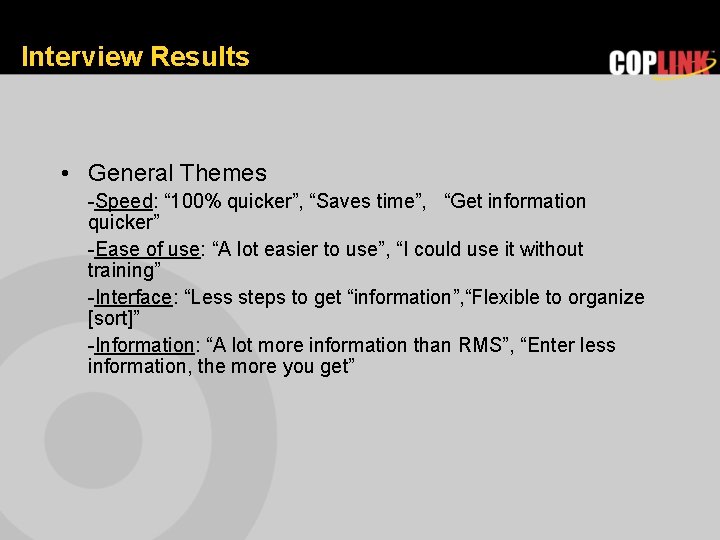 Interview Results

COPLINK

• General Themes

-Speed: “100% quicker”, “Saves time”, “Get information quicker”

-Ease of use: “A lot easier to use”, “I could use it without training”

-Interface: “Less steps to get “information”,“Flexible to organize [sort]”

-Information: “A lot more information than RMS”, “Enter less information, the more you get”